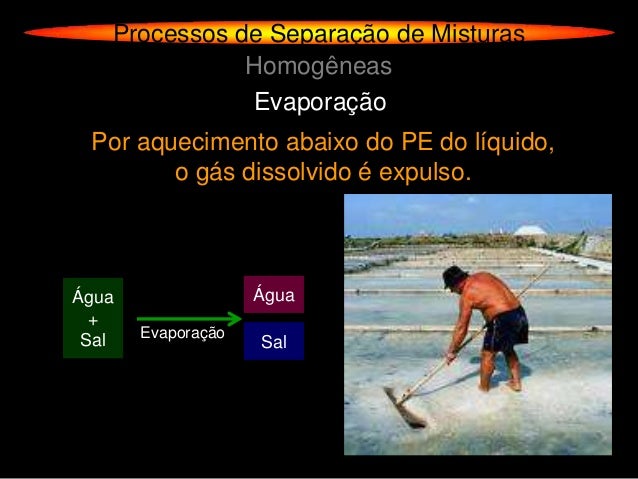 Processos de Separação de Misturas

Homogêneas

Evaporação

Por aquecimento abaixo do PE do líquido, o gás dissolvido é expulso.

Água + Sal

Evaporação

Água

Sal